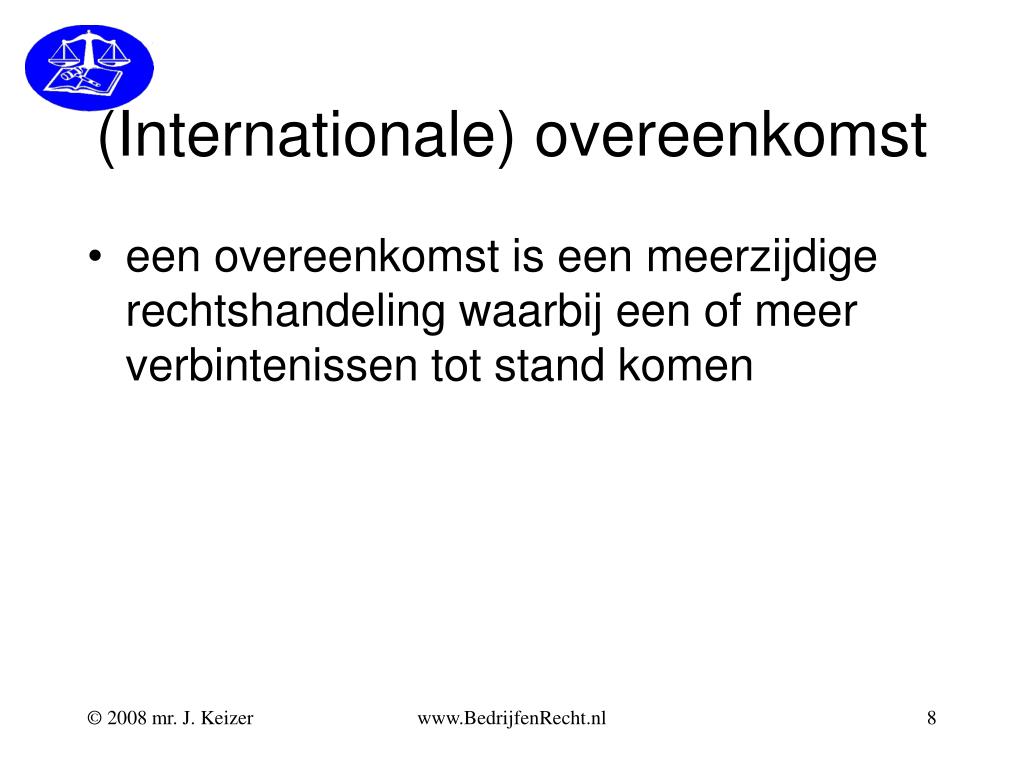 (Internationale) overeenkomst

• een overeenkomst is een meerzijdige rechtshandeling waarbij een of meer verbintenissen tot stand komen

© 2008 mr. J. Keizer

www.BedrijfenRecht.nl

8